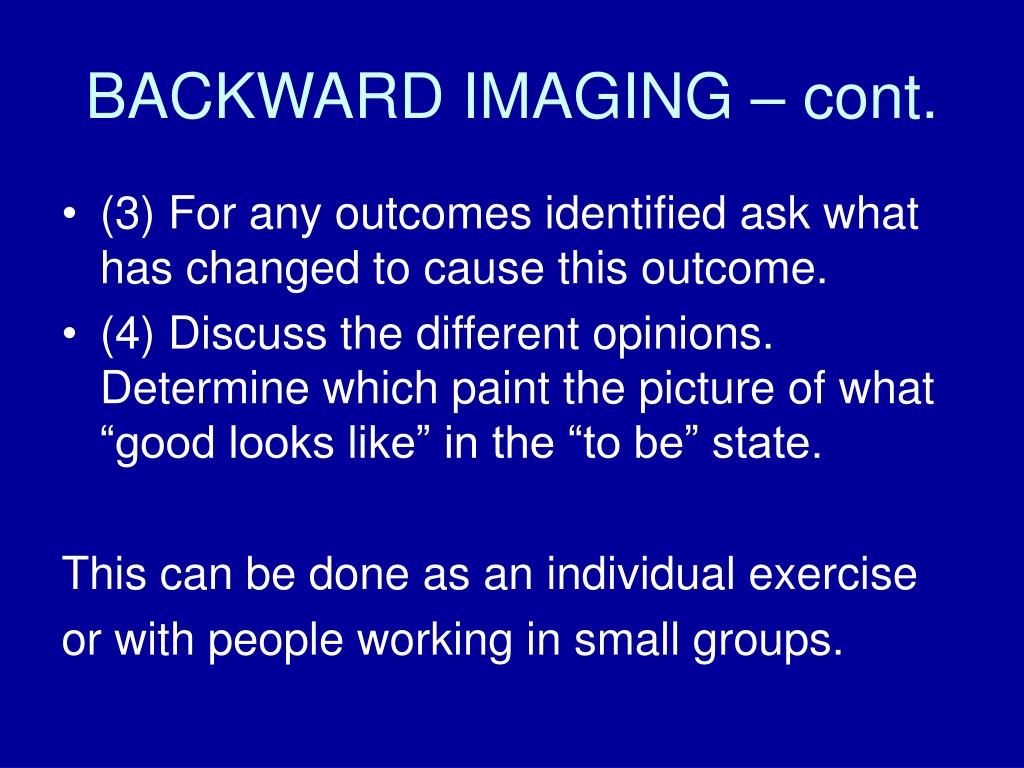 BACKWARD IMAGING – cont.

• (3) For any outcomes identified ask what has changed to cause this outcome.
• (4) Discuss the different opinions. Determine which paint the picture of what “good looks like” in the “to be” state.

This can be done as an individual exercise or with people working in small groups.